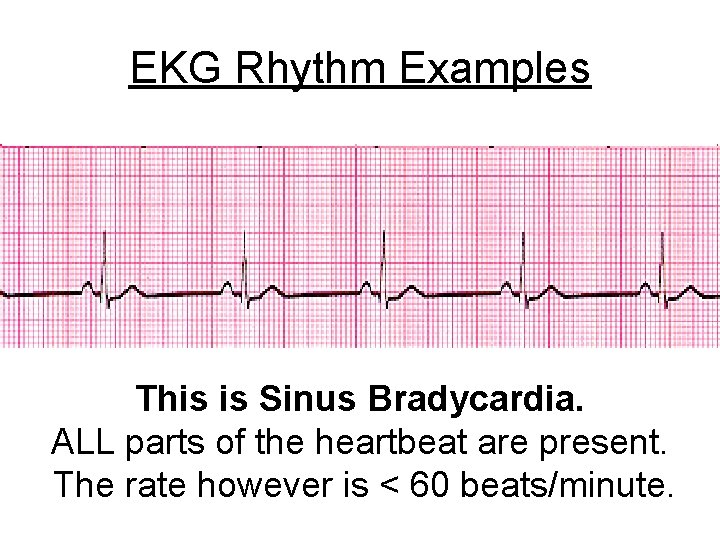 EKG Rhythm Examples

This is Sinus Bradycardia.
ALL parts of the heartbeat are present.
The rate however is < 60 beats/minute.